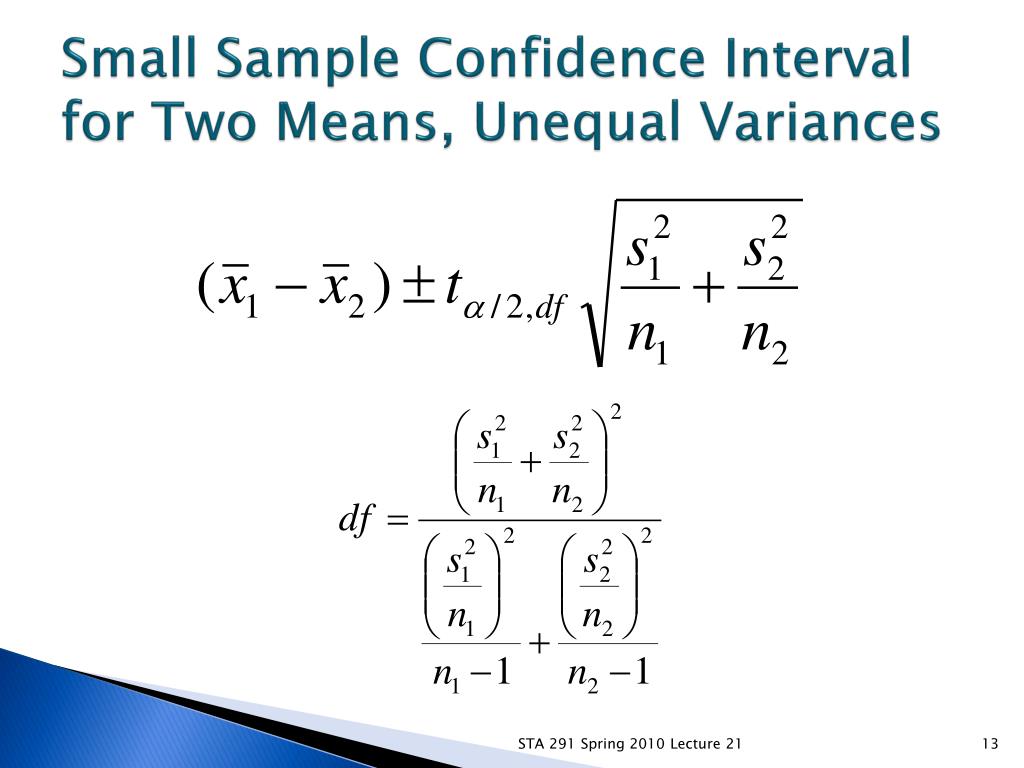 Small Sample Confidence Interval for Two Means, Unequal Variances

$(\bar{x}_1 - \bar{x}_2) \pm t_{\alpha/2,df} \sqrt{\frac{s_1^2}{n_1} + \frac{s_2^2}{n_2}}$

$df = \frac{\left(\frac{s_1^2}{n_1} + \frac{s_2^2}{n_2}\right)^2}{\frac{\left(\frac{s_1^2}{n_1}\right)^2}{n_1 - 1} + \frac{\left(\frac{s_2^2}{n_2}\right)^2}{n_2 - 1}}$

STA 291 Spring 2010 Lecture 21

13